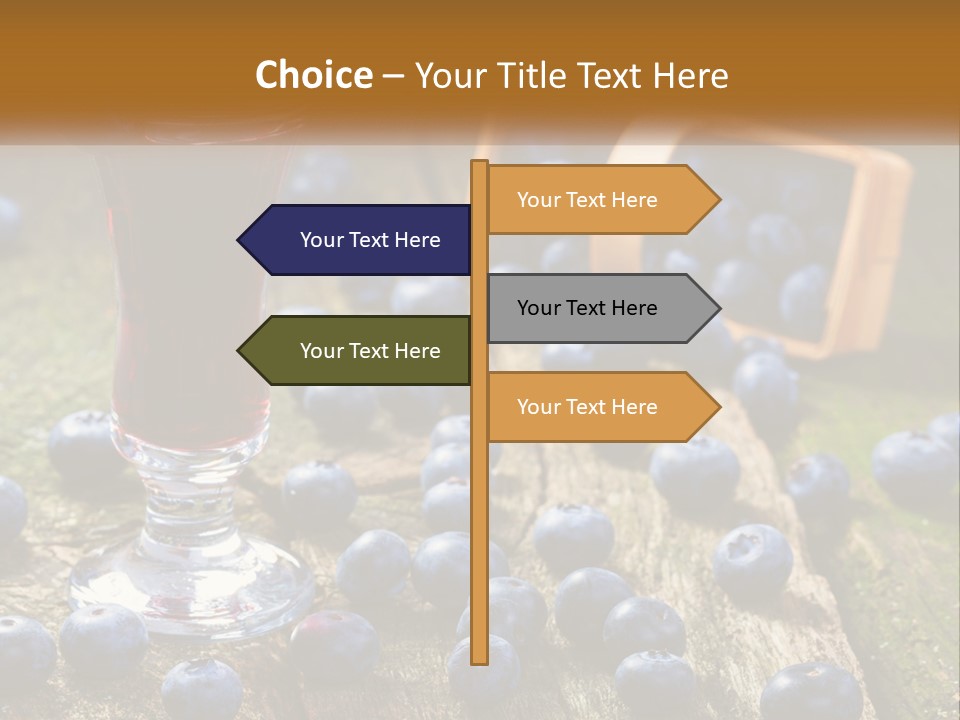 Choice – Your Title Text Here

Your Text Here

Your Text Here

Your Text Here

Your Text Here

Your Text Here